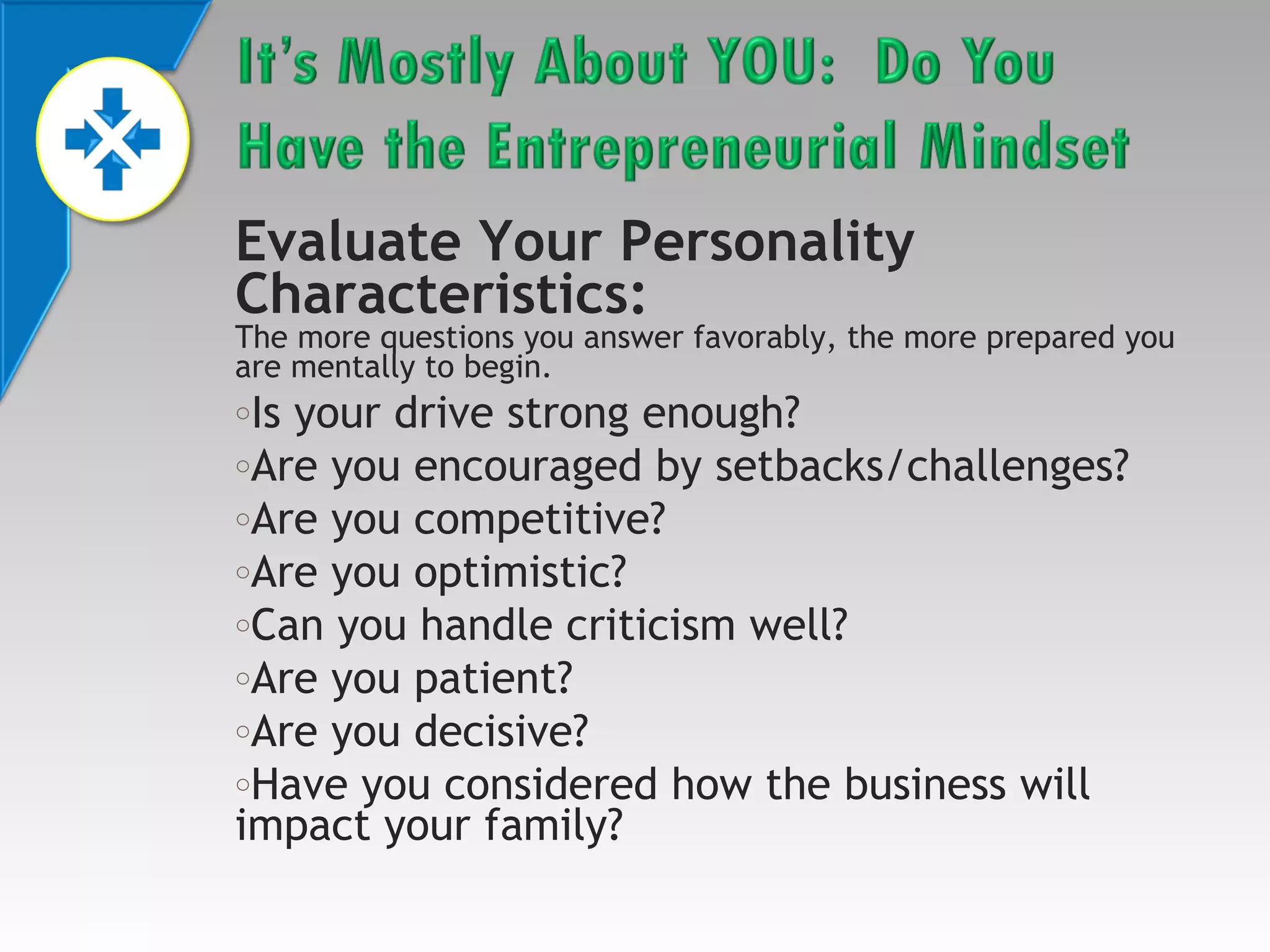 It's Mostly About YOU: Do You Have the Entrepreneurial Mindset

Evaluate Your Personality Characteristics:
The more questions you answer favorably, the more prepared you are mentally to begin.

◦Is your drive strong enough?
◦Are you encouraged by setbacks/challenges?
◦Are you competitive?
◦Are you optimistic?
◦Can you handle criticism well?
◦Are you patient?
◦Are you decisive?
◦Have you considered how the business will impact your family?